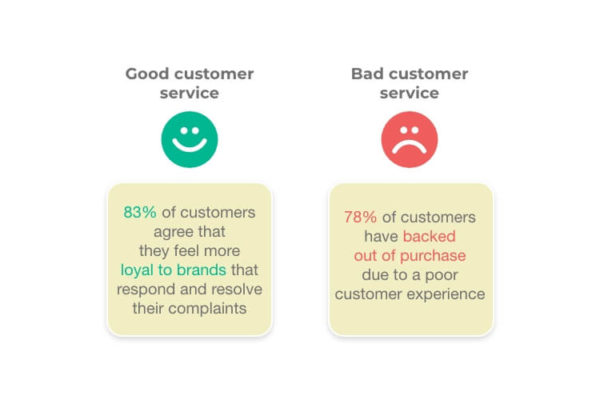 Good customer service

83% of customers agree that they feel more loyal to brands that respond and resolve their complaints

Bad customer service

78% of customers have backed out of purchase due to a poor customer experience